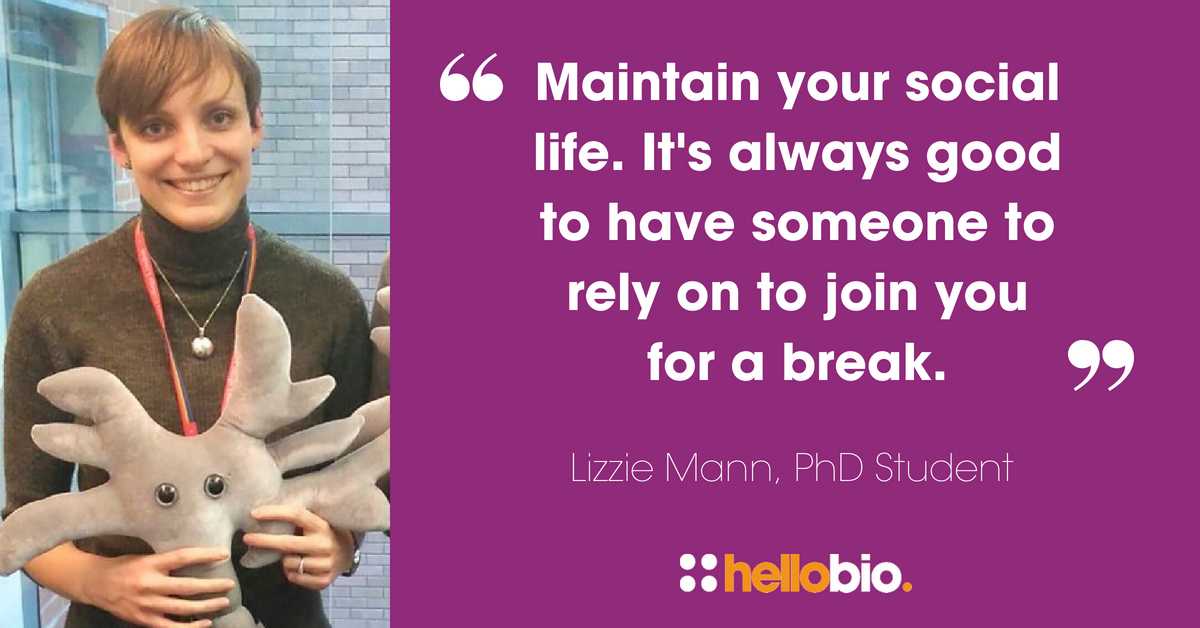 “ Maintain your social life. It's always good to have someone to rely on to join you for a break. ”

Lizzie Mann, PhD Student

hellobio.